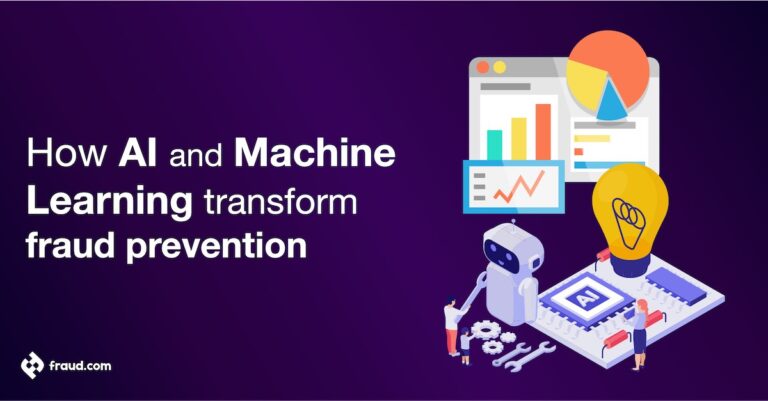 How AI and Machine Learning transform fraud prevention

AI

fraud.com